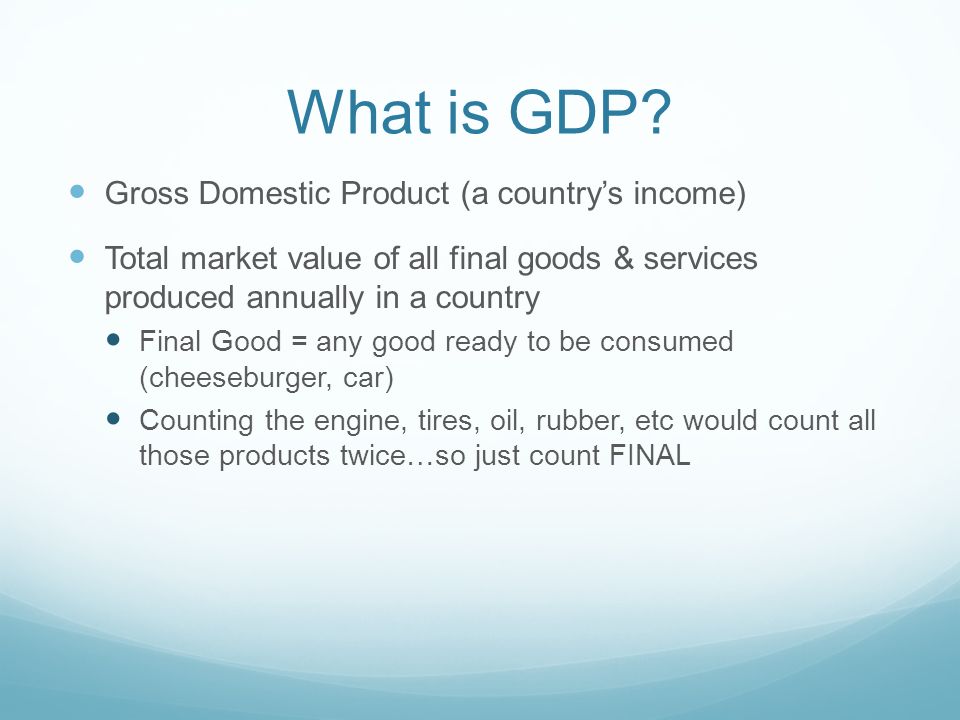 What is GDP?

- Gross Domestic Product (a country's income)
- Total market value of all final goods & services produced annually in a country
  - Final Good = any good ready to be consumed (cheeseburger, car)
  - Counting the engine, tires, oil, rubber, etc would count all those products twice…so just count FINAL